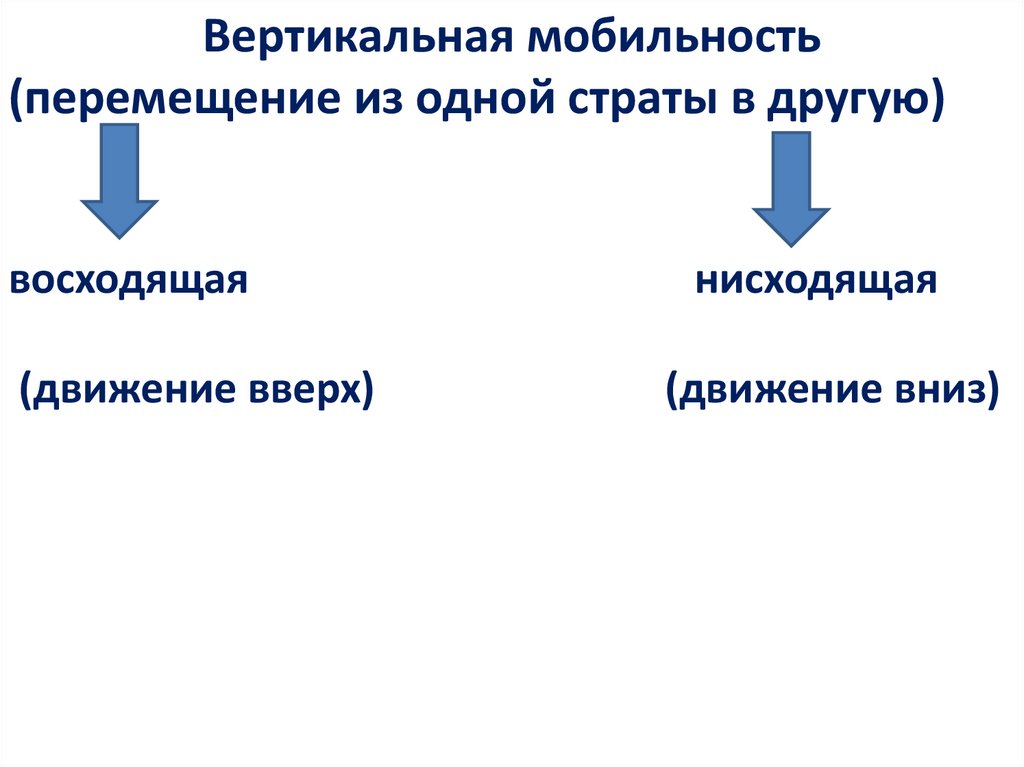 Вертикальная мобильность
(перемещение из одной страты в другую)

восходящая

(движение вверх)

нисходящая

(движение вниз)